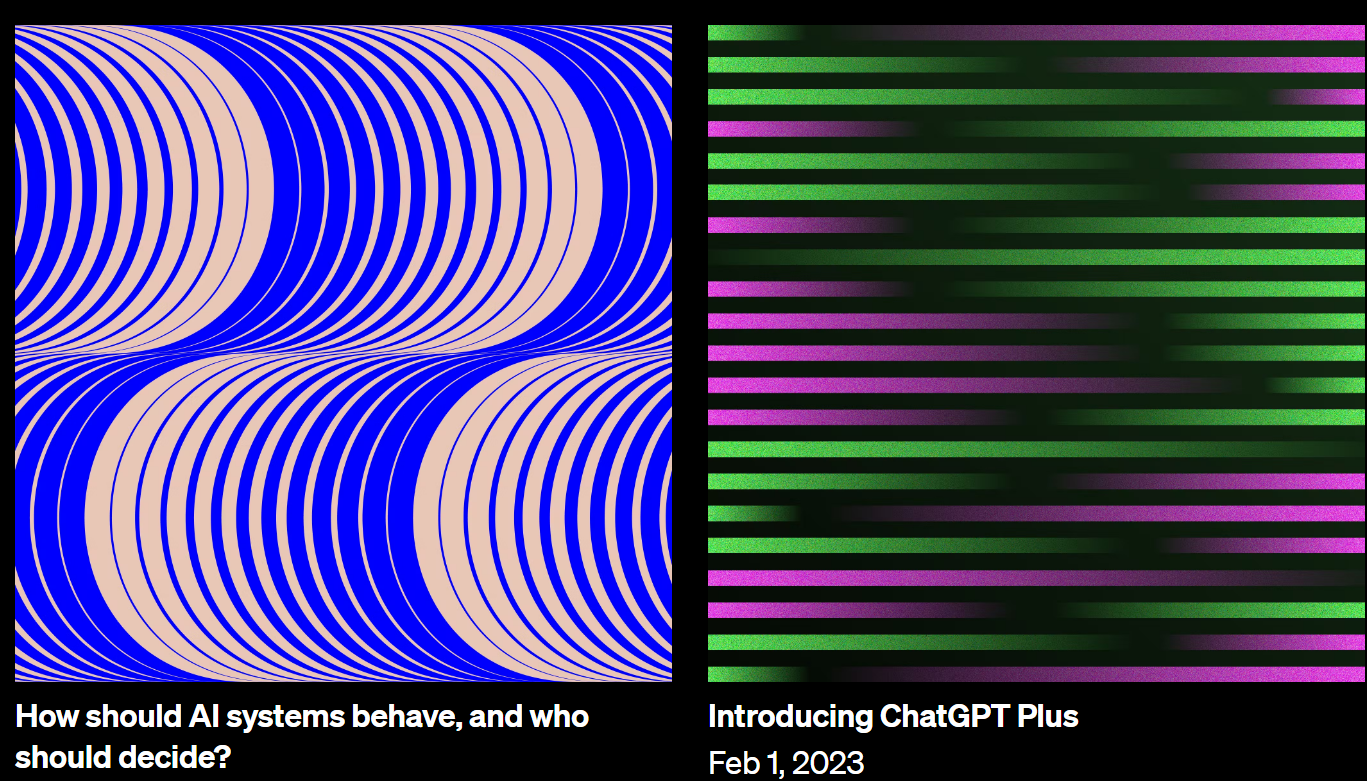 How should AI systems behave, and who should decide?

Introducing ChatGPT Plus

Feb 1, 2023